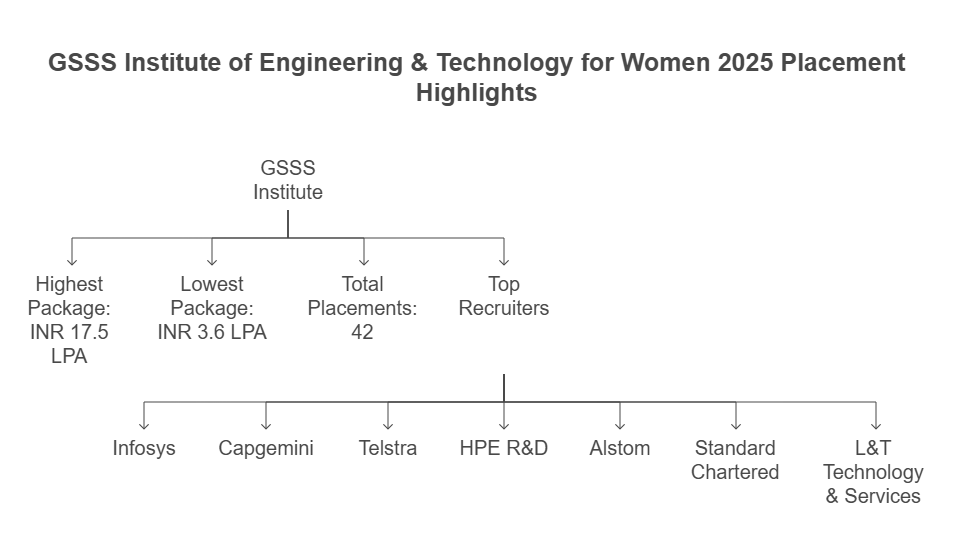 GSSS Institute of Engineering & Technology for Women 2025 Placement Highlights

GSSS Institute

Highest Package: INR 17.5 LPA

Lowest Package: INR 3.6 LPA

Total Placements: 42

Top Recruiters

Infosys

Capgemini

Telstra

HPE R&D

Alstom

Standard Chartered

L&T Technology & Services